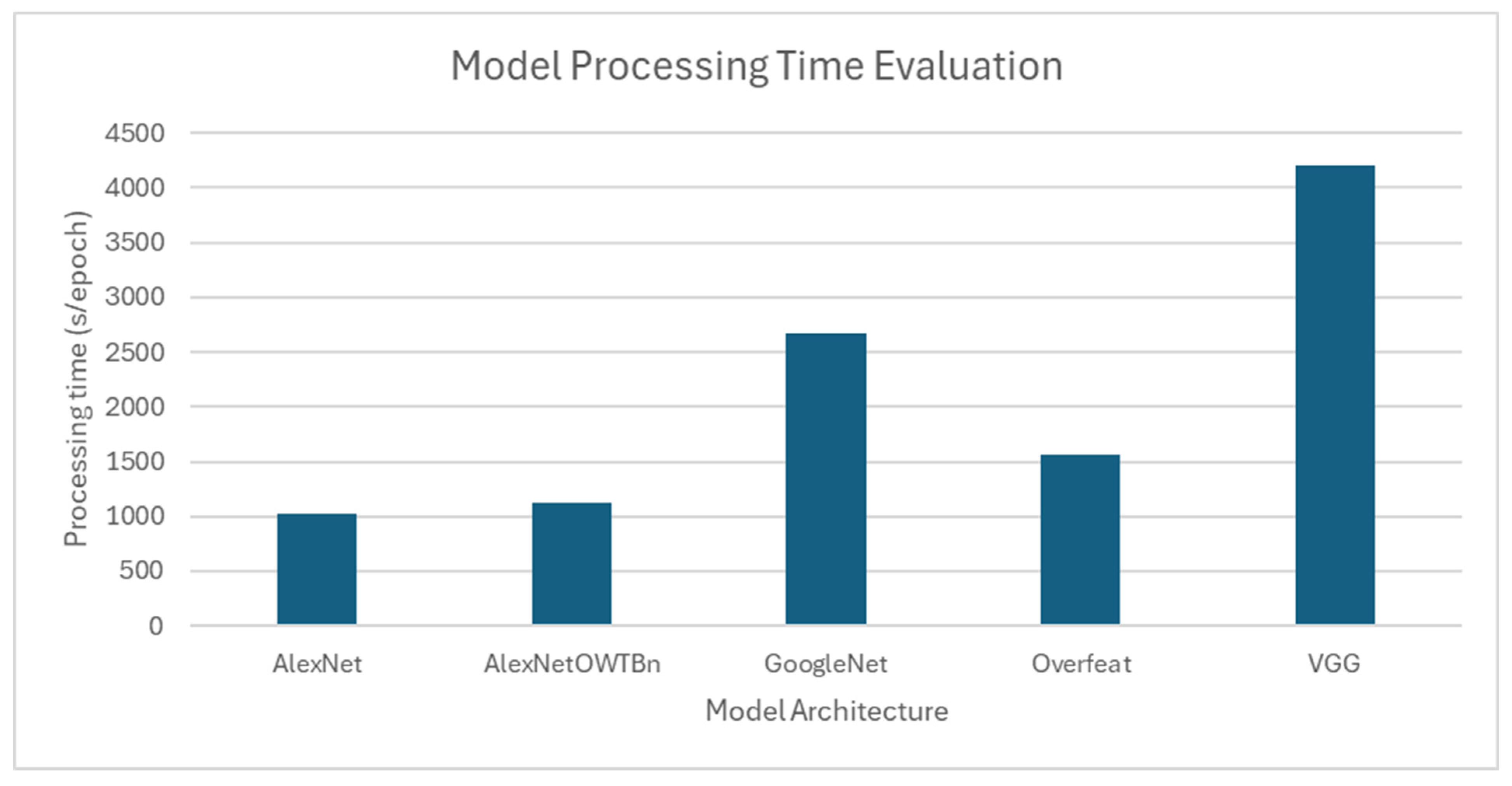 Model Processing Time Evaluation

Processing time (s/epoch)

4500
4000
3500
3000
2500
2000
1500
1000
500
0

AlexNet
AlexNetOWTBn
GoogleNet
Overfeat
VGG

Model Architecture